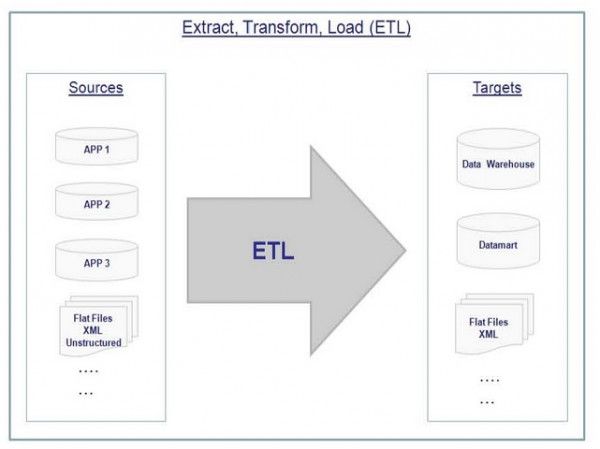 Extract, Transform, Load (ETL)

Sources

APP 1

APP 2

APP 3

Flat Files
XML
Unstructured

....

...

ETL

Targets

Data Warehouse

Datamart

Flat Files
XML

....

...